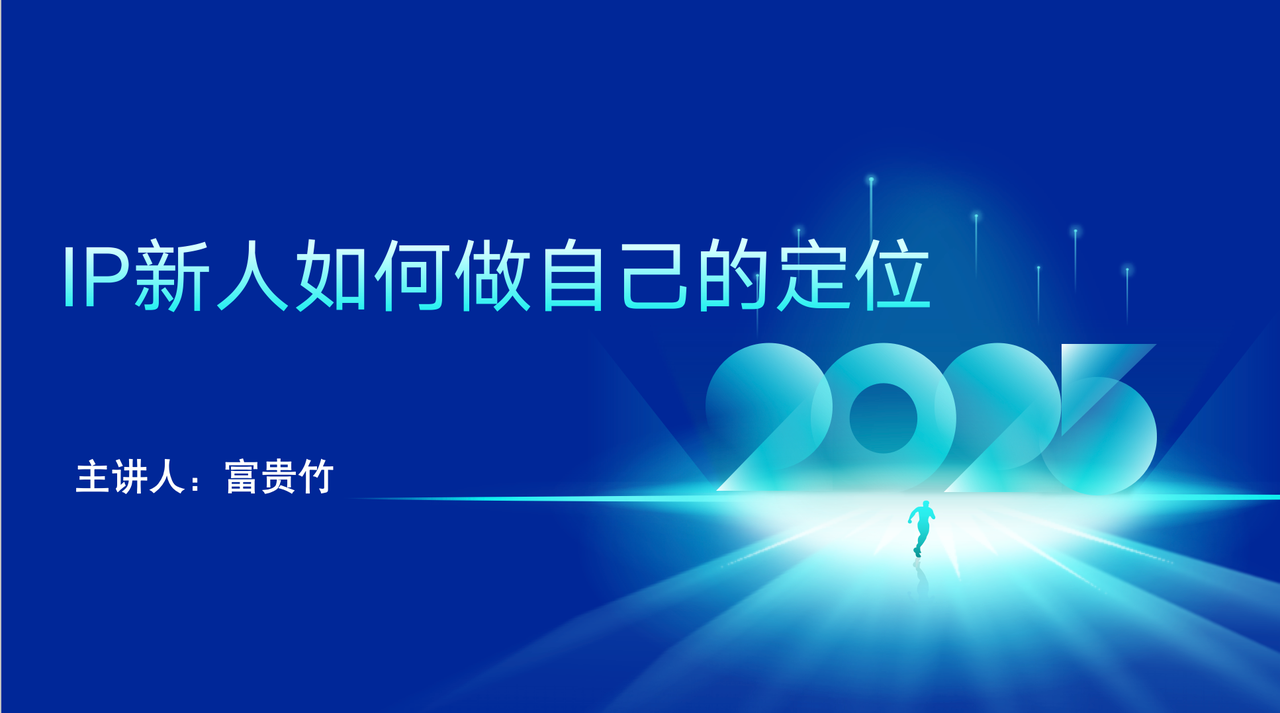 IP新人如何做自己的定位

2025

主讲人：富贵竹